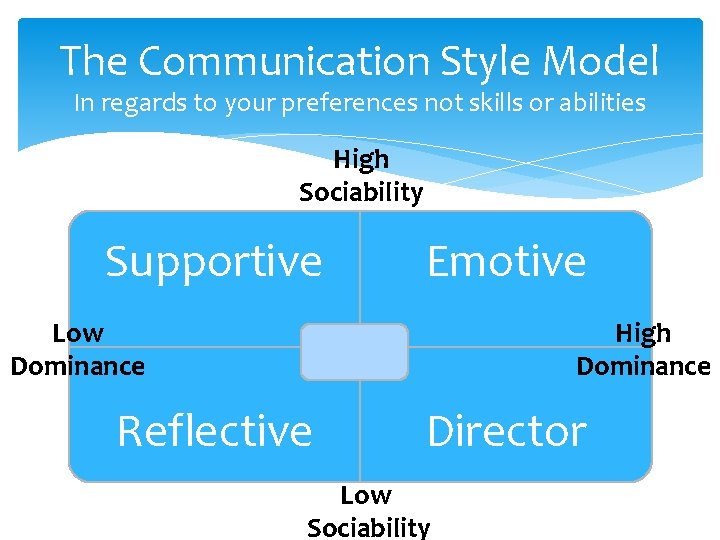 The Communication Style Model
In regards to your preferences not skills or abilities

High Sociability

Supportive

Emotive

Low Dominance

High Dominance

Reflective

Director

Low Sociability